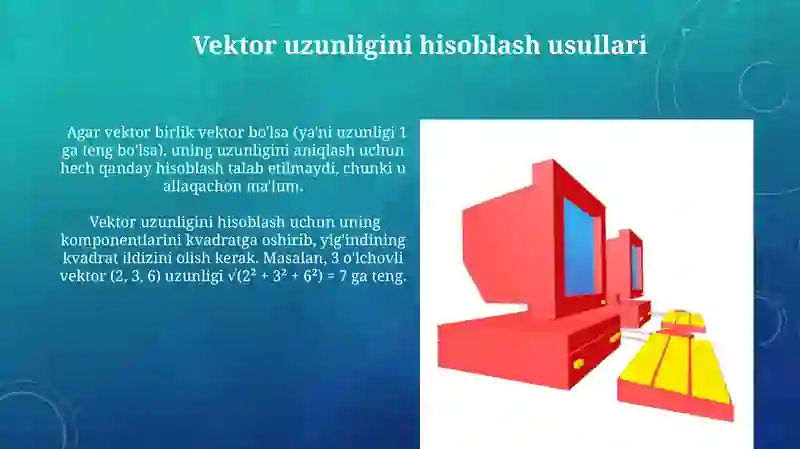 Vektor uzunligini hisoblash usullari

Agar vektor birlik vektor bo'lsa (ya'ni uzunligi 1 ga teng bo'lsa), uning uzunligini aniqlash uchun hech qanday hisoblash talab etilmaydi, chunki u allaqachon ma'lum.

Vektor uzunligini hisoblash uchun uning komponentlarini kvadratga oshirib, yig'indining kvadrat ildizini olish kerak. Masalan, 3 o'lchovli vektor (2, 3, 6) uzunligi $\sqrt{(2^2 + 3^2 + 6^2)} = 7$ ga teng.